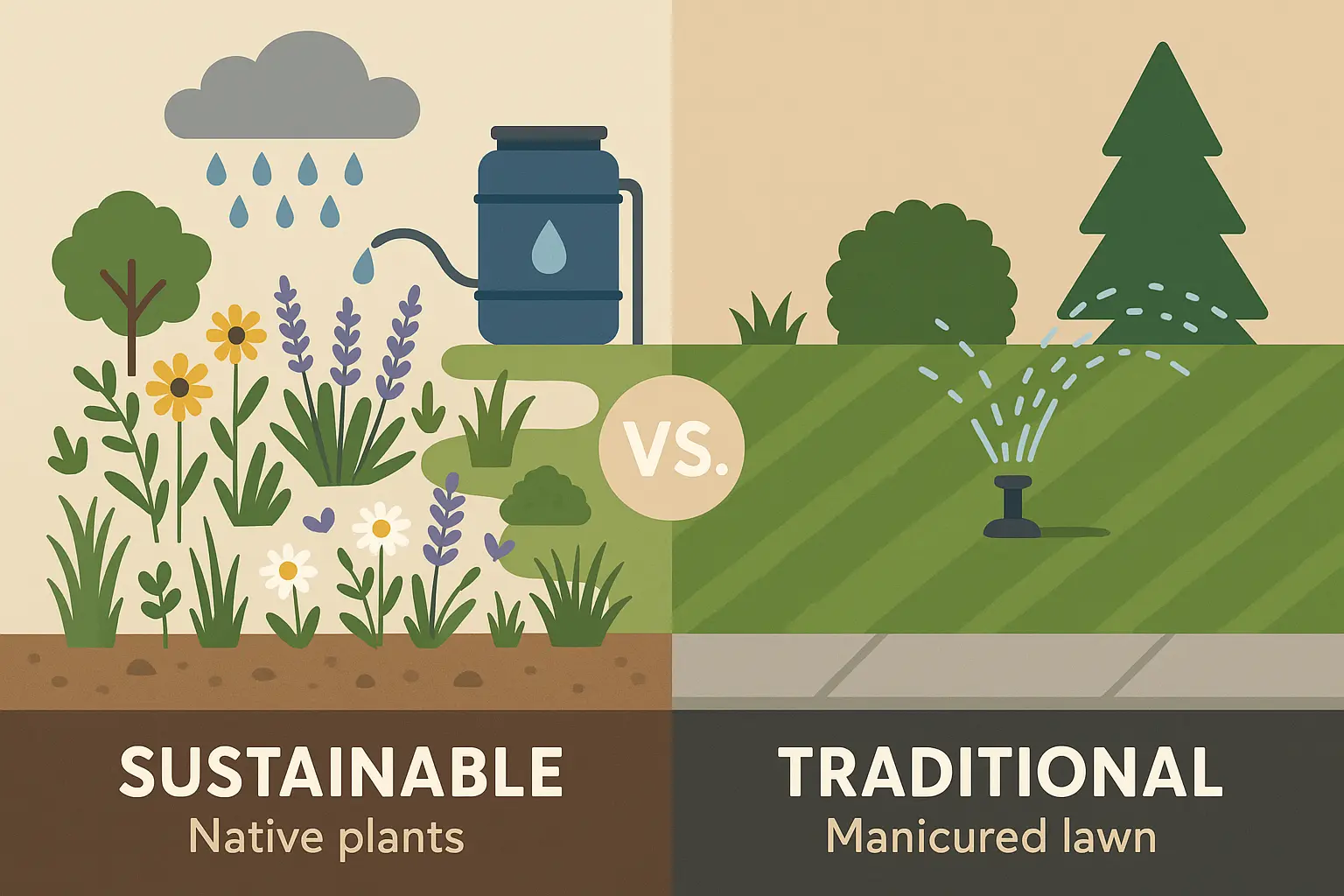 VS.

SUSTAINABLE
Native plants

TRADITIONAL
Manicured lawn